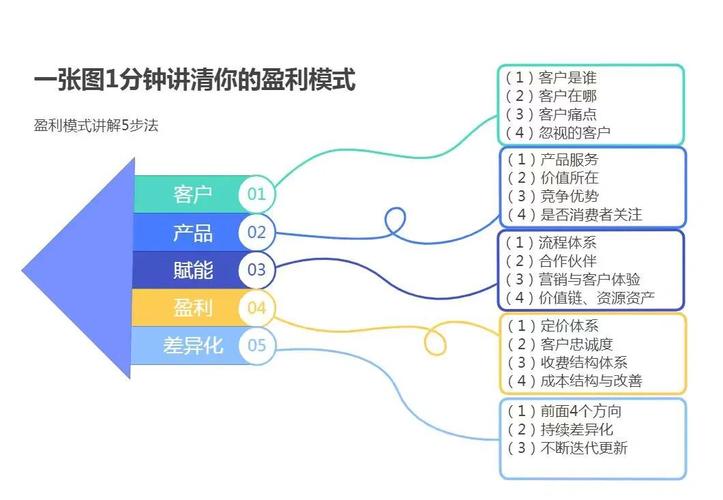 一张图1分钟讲清你的盈利模式

盈利模式讲解5步法

客户 01
产品 02
赋能 03
盈利 04
差异化 05

（1）客户是谁
（2）客户在哪
（3）客户痛点
（4）忽视的客户

（1）产品服务
（2）价值所在
（3）竞争优势
（4）是否消费者关注

（1）流程体系
（2）合作伙伴
（3）营销与客户体验
（4）价值链、资源资产

（1）定价体系
（2）客户忠诚度
（3）收费结构体系
（4）成本结构与改善

（1）前面4个方向
（2）持续差异化
（3）不断迭代更新